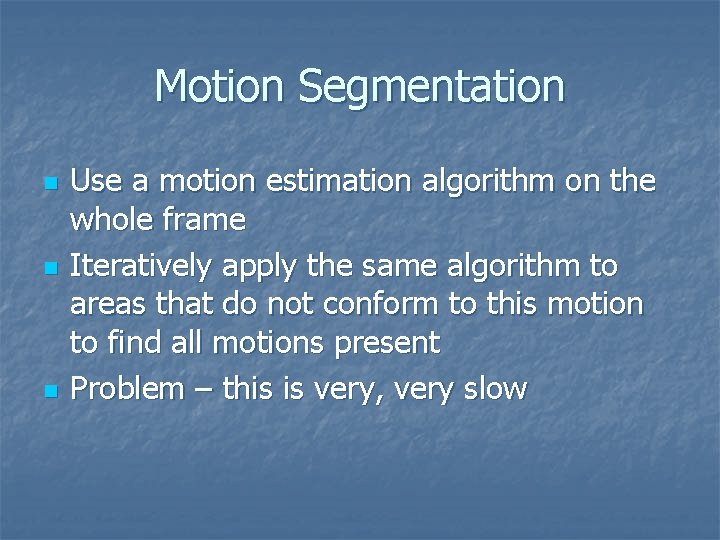 Motion Segmentation

- Use a motion estimation algorithm on the whole frame
- Iteratively apply the same algorithm to areas that do not conform to this motion to find all motions present
- Problem – this is very, very slow